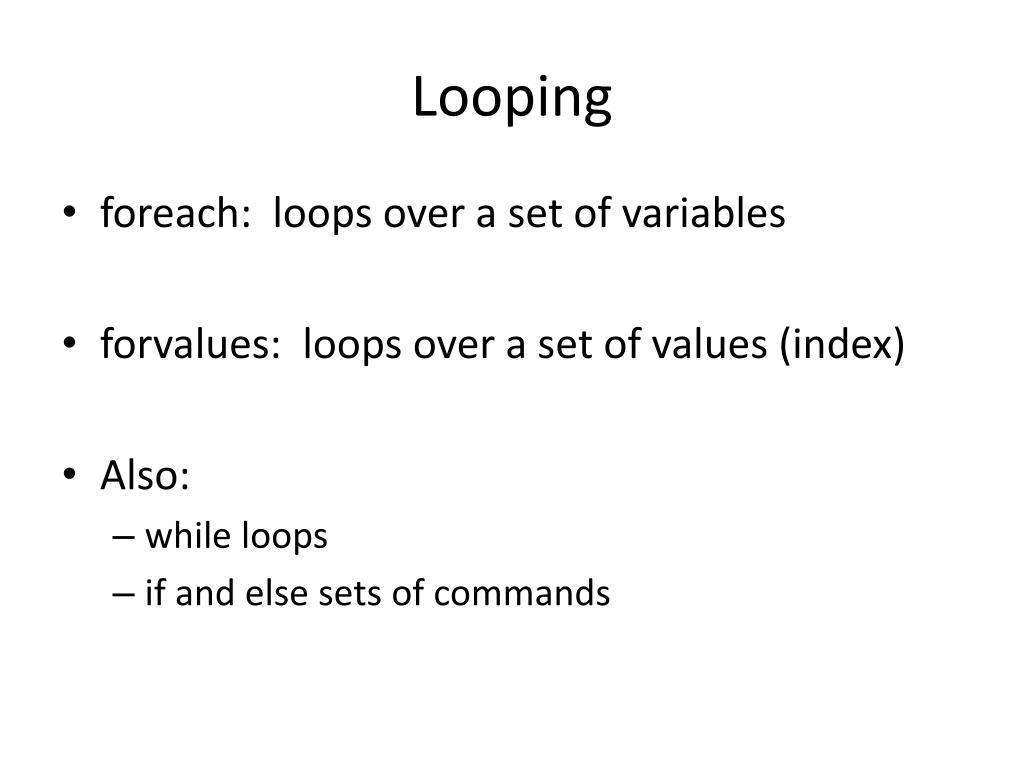 Looping

• foreach:  loops over a set of variables

• forvalues:  loops over a set of values (index)

• Also:
– while loops
– if and else sets of commands